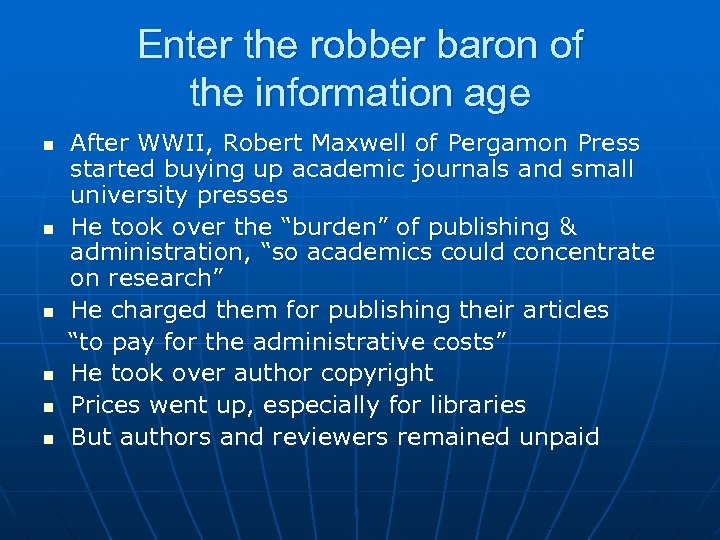 Enter the robber baron of the information age

- After WWII, Robert Maxwell of Pergamon Press started buying up academic journals and small university presses
- He took over the “burden” of publishing & administration, “so academics could concentrate on research”
- He charged them for publishing their articles “to pay for the administrative costs”
- He took over author copyright
- Prices went up, especially for libraries
- But authors and reviewers remained unpaid